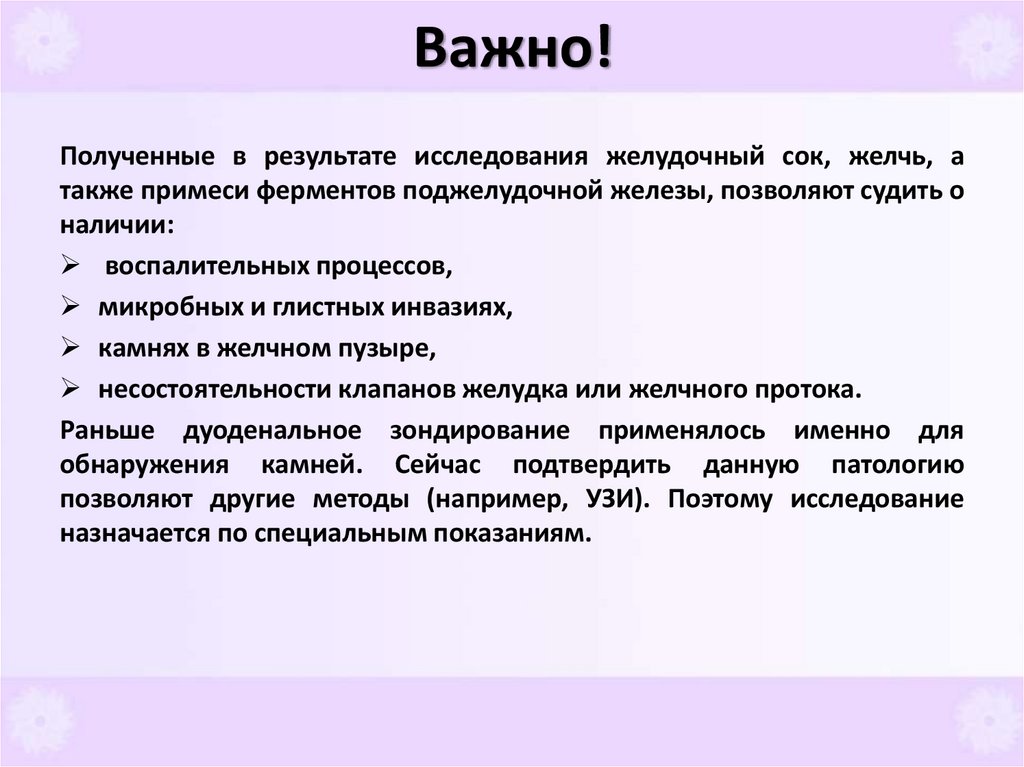 Важно!

Полученные в результате исследования желудочный сок, желчь, а также примеси ферментов поджелудочной железы, позволяют судить о наличии:

➢ воспалительных процессов,
➢ микробных и глистных инвазиях,
➢ камнях в желчном пузыре,
➢ несостоятельности клапанов желудка или желчного протока.

Раньше дуоденальное зондирование применялось именно для обнаружения камней. Сейчас подтвердить данную патологию позволяют другие методы (например, УЗИ). Поэтому исследование назначается по специальным показаниям.